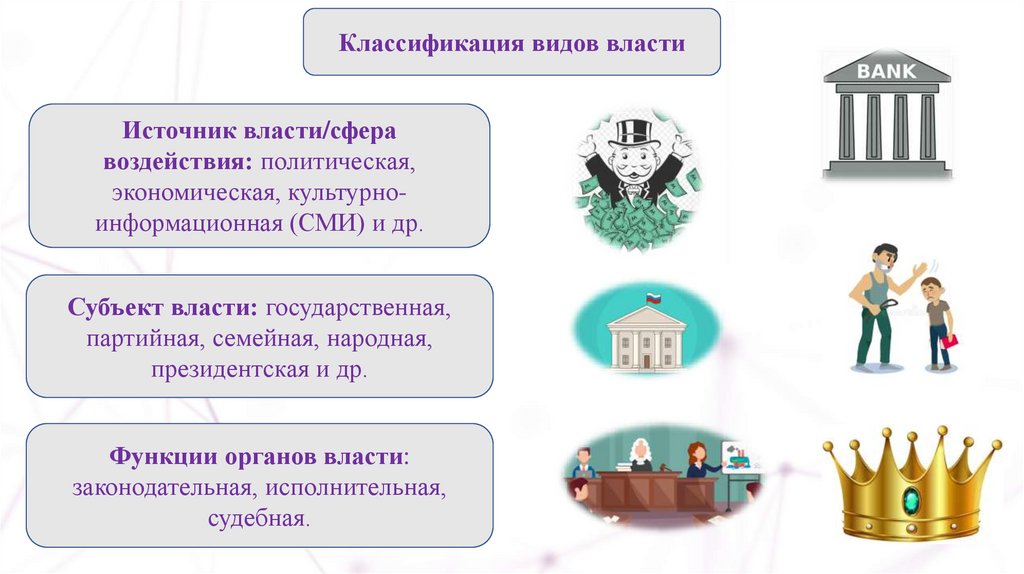 Классификация видов власти

BANK

Источник власти/сфера воздействия: политическая, экономическая, культурно-информационная (СМИ) и др.

Субъект власти: государственная, партийная, семейная, народная, президентская и др.

Функции органов власти: законодательная, исполнительная, судебная.